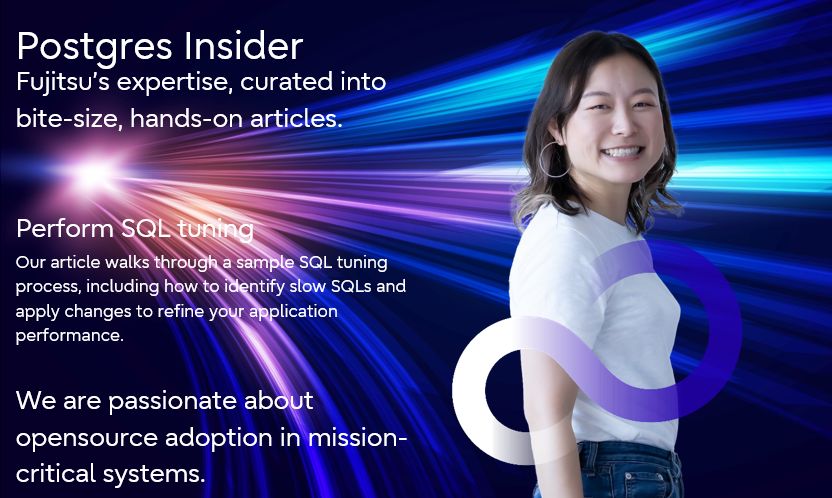 Postgres Insider
Fujitsu's expertise, curated into bite-size, hands-on articles.

Perform SQL tuning
Our article walks through a sample SQL tuning process, including how to identify slow SQLs and apply changes to refine your application performance.

We are passionate about opensource adoption in mission-critical systems.